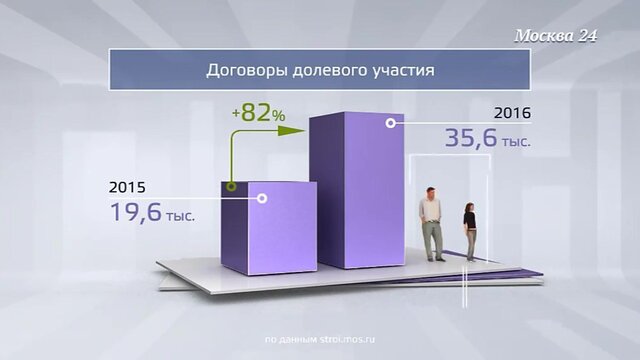 Москва 24

Договоры долевого участия

+82%

2016
35,6 тыс.

2015
19,6 тыс.

по данным stroi.mos.ru